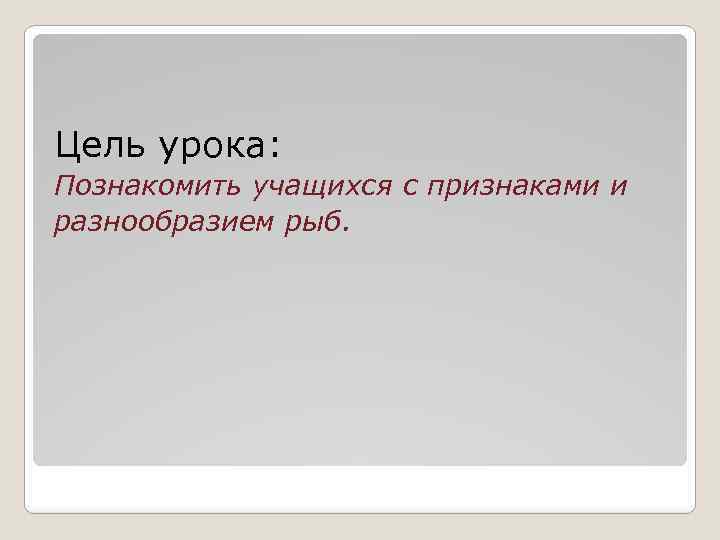 Цель урока:
Познакомить учащихся с признаками и разнообразием рыб.